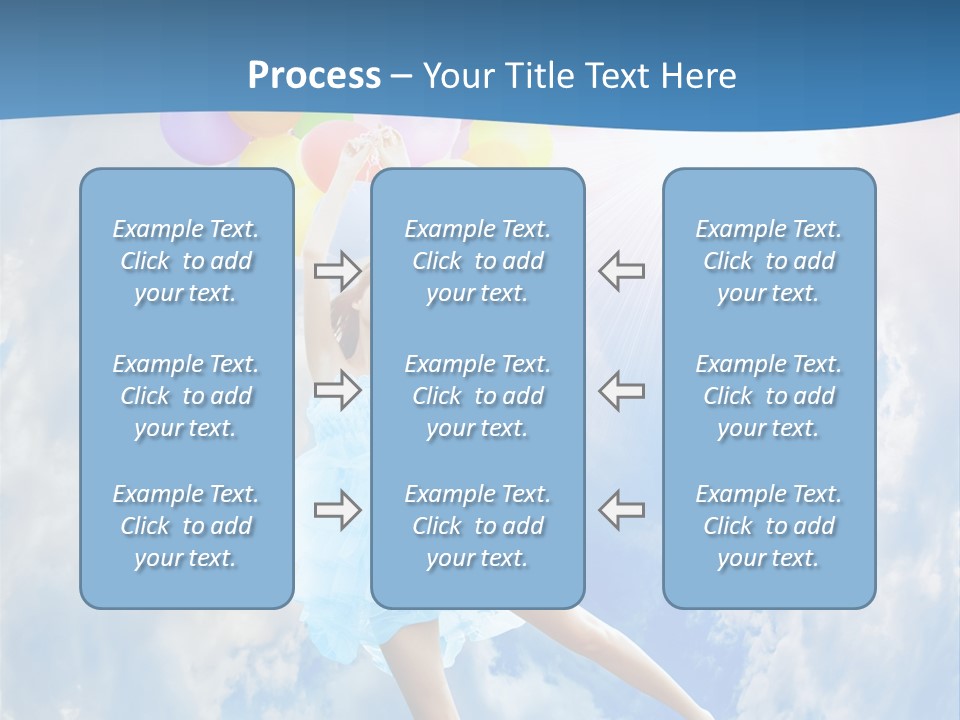 Process – Your Title Text Here

Example Text. Click to add your text.

Example Text. Click to add your text.

Example Text. Click to add your text.

Example Text. Click to add your text.

Example Text. Click to add your text.

Example Text. Click to add your text.

Example Text. Click to add your text.

Example Text. Click to add your text.

Example Text. Click to add your text.